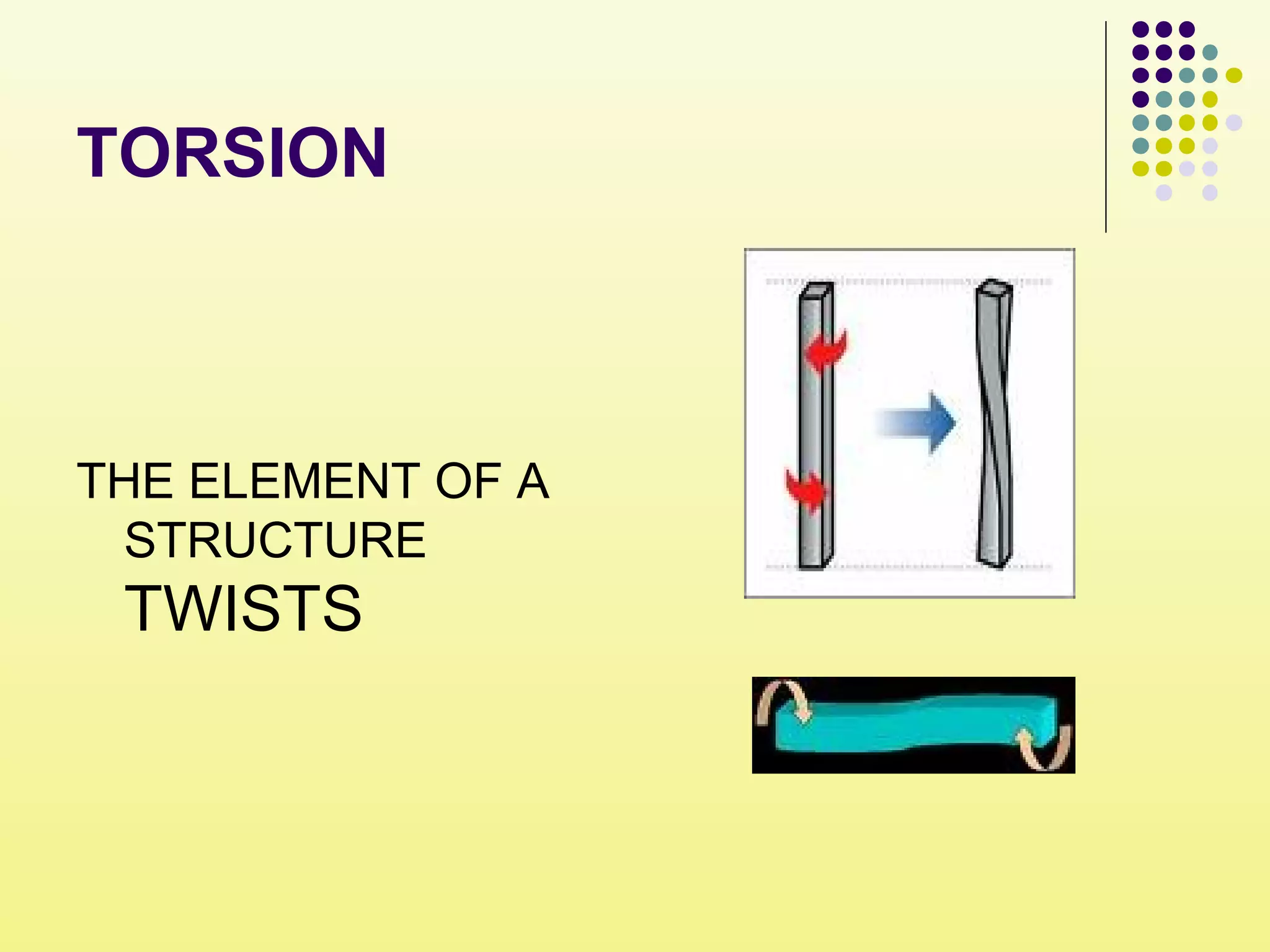 TORSION

THE ELEMENT OF A STRUCTURE TWISTS